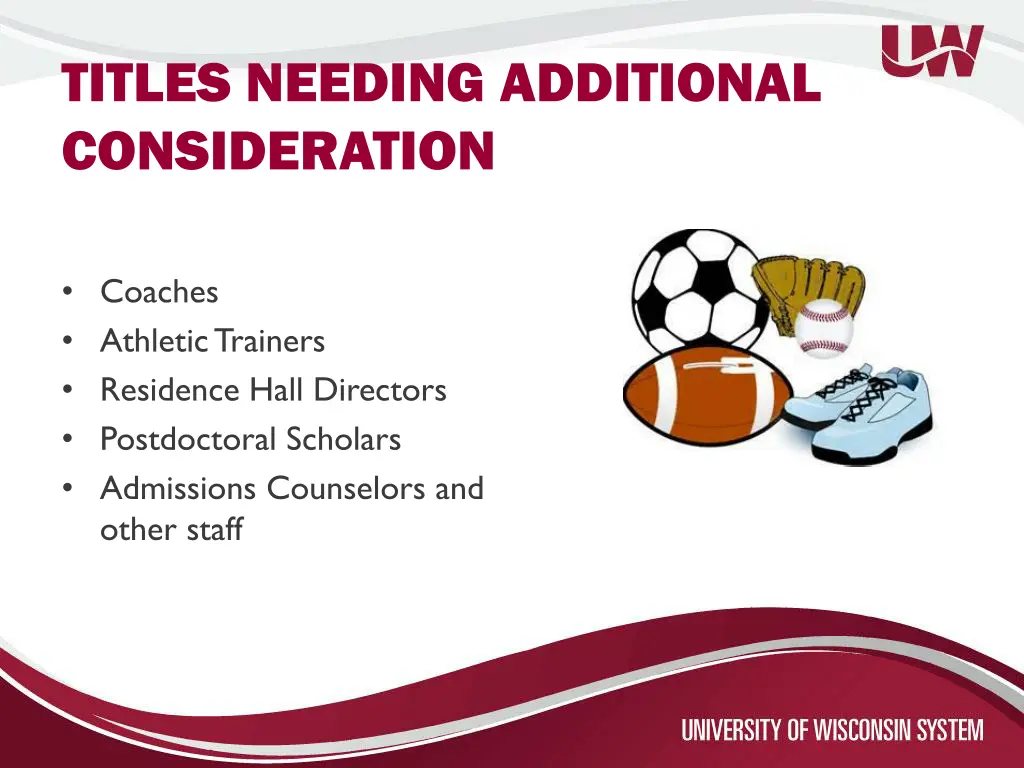 UW

TITLES NEEDING ADDITIONAL CONSIDERATION

• Coaches
• Athletic Trainers
• Residence Hall Directors
• Postdoctoral Scholars
• Admissions Counselors and other staff

UNIVERSITY OF WISCONSIN SYSTEM